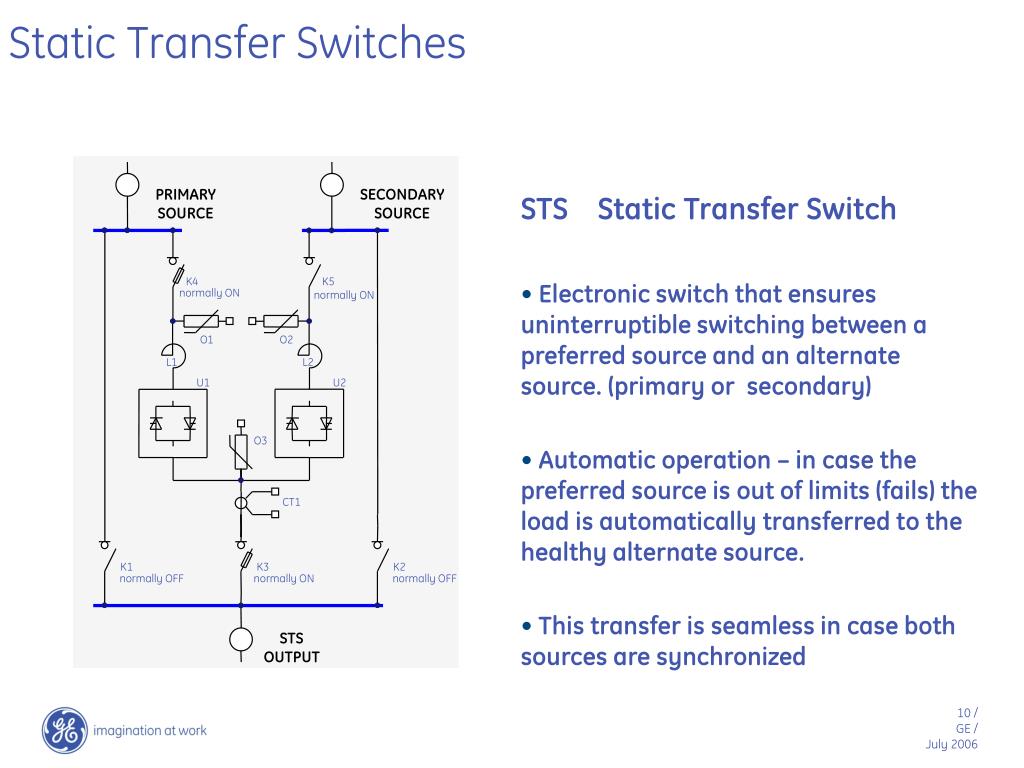 Static Transfer Switches

PRIMARY SOURCE

SECONDARY SOURCE

K4
normally ON

K5
normally ON

O1

O2

L1

L2

U1

U2

O3

CT1

K1
normally OFF

K3
normally ON

K2
normally OFF

STS
OUTPUT

STS Static Transfer Switch

• Electronic switch that ensures uninterruptible switching between a preferred source and an alternate source. (primary or secondary)

• Automatic operation – in case the preferred source is out of limits (fails) the load is automatically transferred to the healthy alternate source.

• This transfer is seamless in case both sources are synchronized

GE

imagination at work

10 /
GE /
July 2006